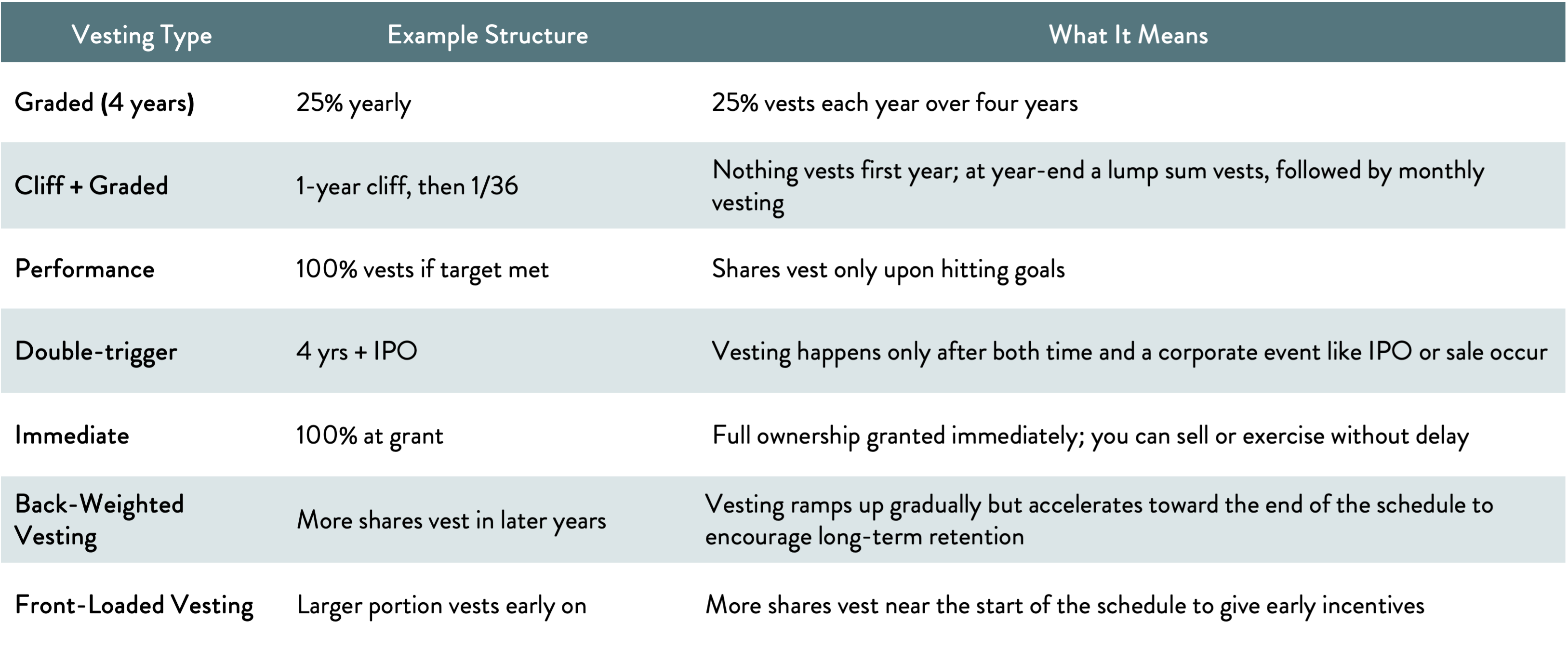 | Vesting Type | Example Structure | What It Means |
|---|---|---|
| Graded (4 years) | 25% yearly | 25% vests each year over four years |
| Cliff + Graded | 1-year cliff, then 1/36 | Nothing vests first year; at year-end a lump sum vests, followed by monthly vesting |
| Performance | 100% vests if target met | Shares vest only upon hitting goals |
| Double-trigger | 4 yrs + IPO | Vesting happens only after both time and a corporate event like IPO or sale occur |
| Immediate | 100% at grant | Full ownership granted immediately; you can sell or exercise without delay |
| Back-Weighted Vesting | More shares vest in later years | Vesting ramps up gradually but accelerates toward the end of the schedule to encourage long-term retention |
| Front-Loaded Vesting | Larger portion vests early on | More shares vest near the start of the schedule to give early incentives |